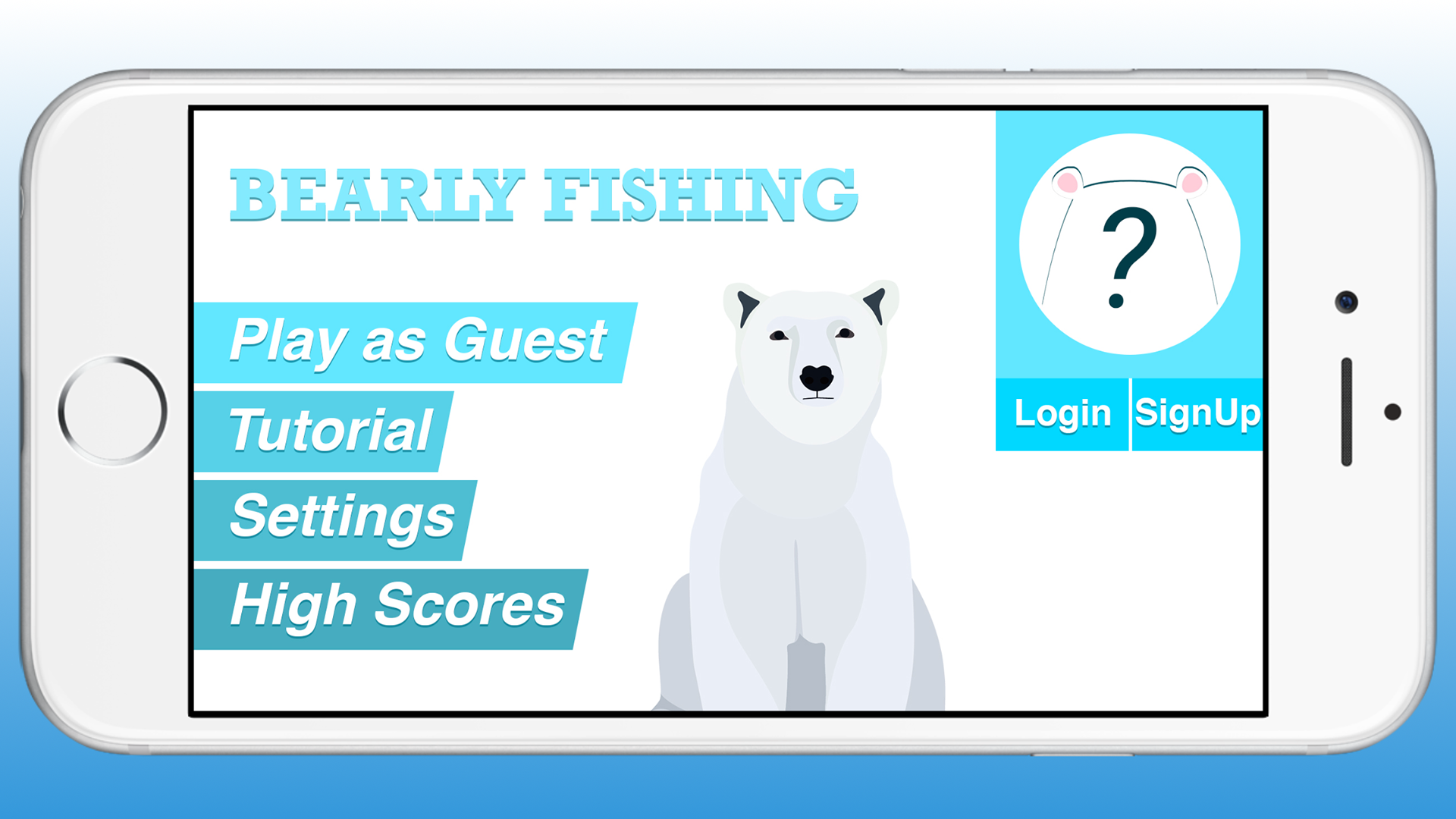 BEARLY FISHING

Play as Guest

Tutorial

Settings

High Scores

?

Login

SignUp